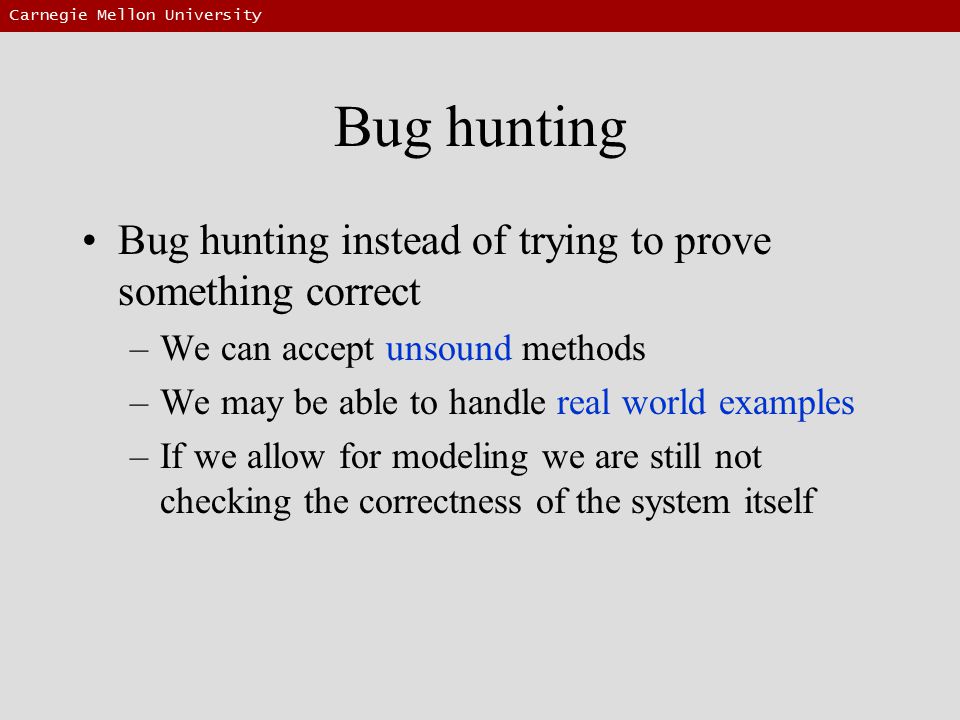 Carnegie Mellon University

Bug hunting

• Bug hunting instead of trying to prove something correct
– We can accept unsound methods
– We may be able to handle real world examples
– If we allow for modeling we are still not checking the correctness of the system itself